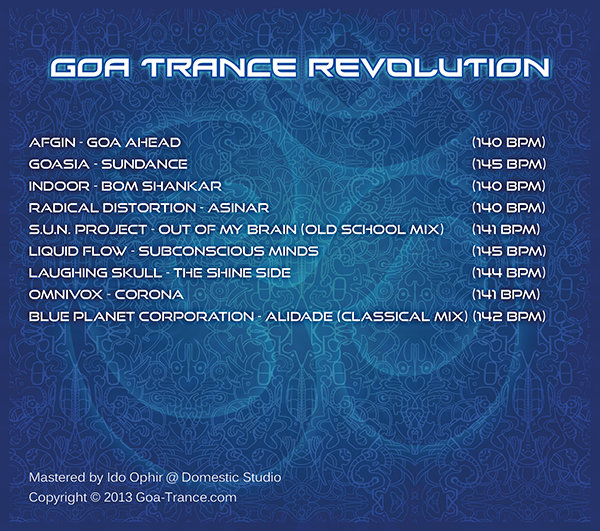 GOA TRANCE REVOLUTION

AFGIN - GOA AHEAD (140 BPM)
GOASIA - SUNDANCE (145 BPM)
INDOOR - BOM SHANKAR (140 BPM)
RADICAL DISTORTION - ASINAR (140 BPM)
S.U.N. PROJECT - OUT OF MY BRAIN (OLD SCHOOL MIX) (141 BPM)
LIQUID FLOW - SUBCONSCIOUS MINDS (145 BPM)
LAUGHING SKULL - THE SHINE SIDE (144 BPM)
OMNIVOX - CORONA (141 BPM)
BLUE PLANET CORPORATION - ALIDADE (CLASSICAL MIX) (142 BPM)

Mastered by Ido Ophir @ Domestic Studio
Copyright © 2013 Goa-Trance.com